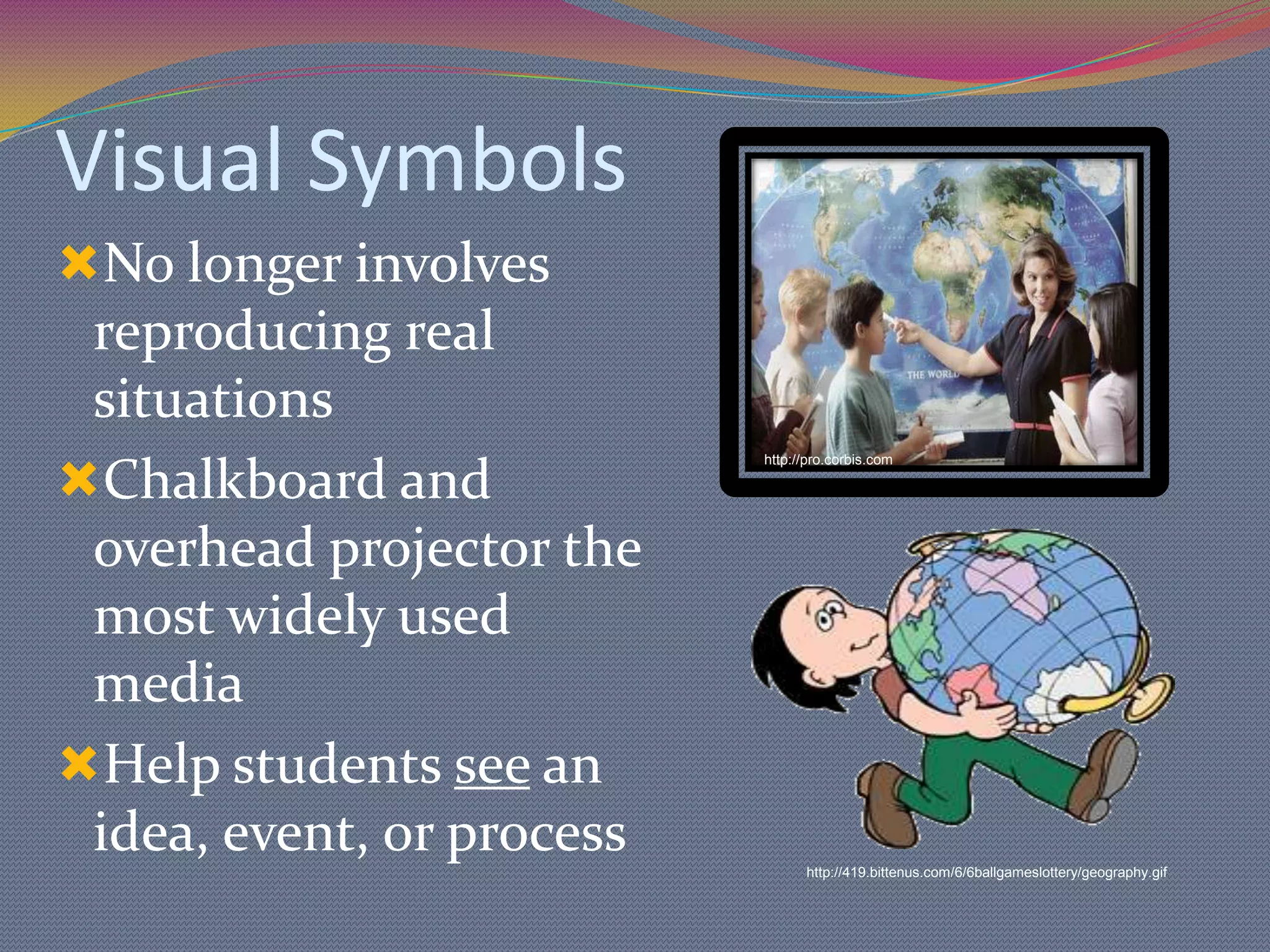 Visual Symbols

No longer involves reproducing real situations

Chalkboard and overhead projector the most widely used media

Help students see an idea, event, or process

THE WORLD

http://pro.corbis.com

http://419.bittenus.com/6/6ballgameslottery/geography.gif